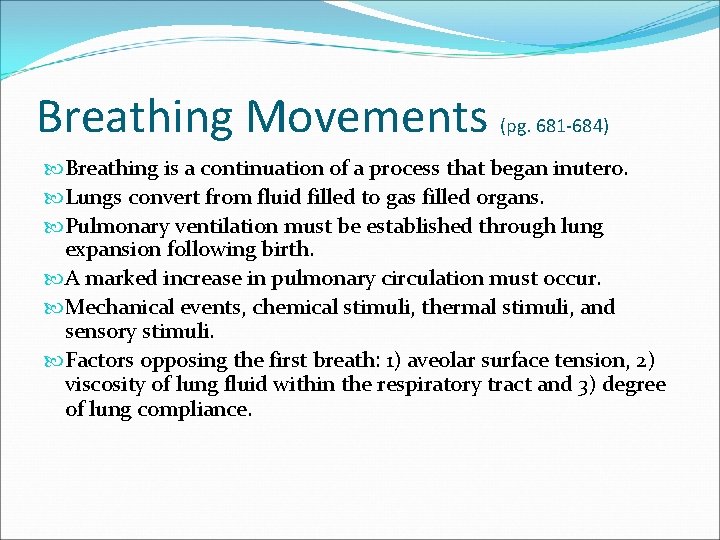 Breathing Movements (pg. 681-684)

Breathing is a continuation of a process that began inutero.

Lungs convert from fluid filled to gas filled organs.

Pulmonary ventilation must be established through lung expansion following birth.

A marked increase in pulmonary circulation must occur.

Mechanical events, chemical stimuli, thermal stimuli, and sensory stimuli.

Factors opposing the first breath: 1) aveolar surface tension, 2) viscosity of lung fluid within the respiratory tract and 3) degree of lung compliance.